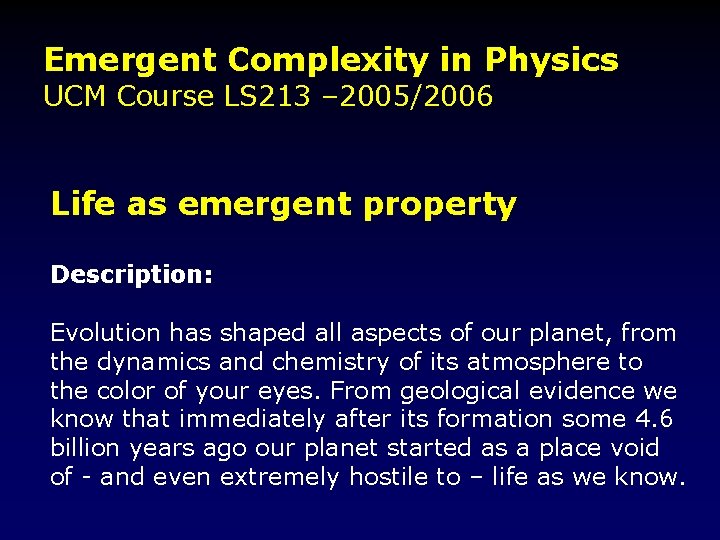 Emergent Complexity in Physics
UCM Course LS213 –2005/2006

Life as emergent property

Description:

Evolution has shaped all aspects of our planet, from the dynamics and chemistry of its atmosphere to the color of your eyes. From geological evidence we know that immediately after its formation some 4.6 billion years ago our planet started as a place void of - and even extremely hostile to – life as we know.